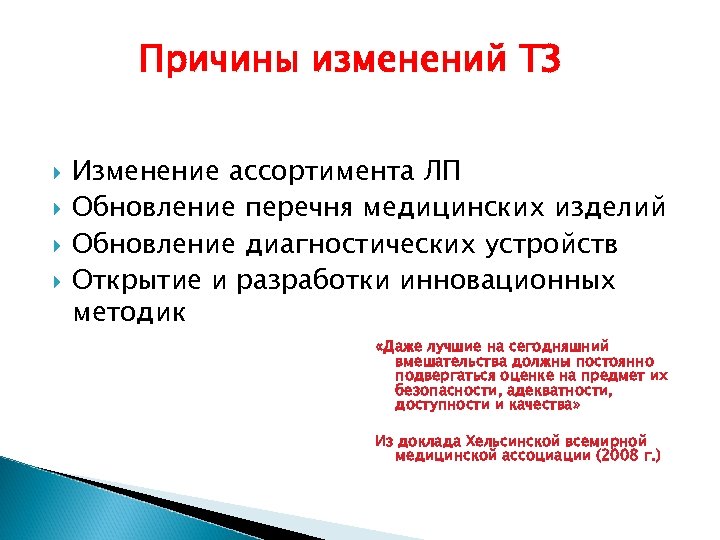 Причины изменений ТЗ

Изменение ассортимента ЛП
Обновление перечня медицинских изделий
Обновление диагностических устройств
Открытие и разработки инновационных методик

«Даже лучшие на сегодняшний вмешательства должны постоянно подвергаться оценке на предмет их безопасности, адекватности, доступности и качества»

Из доклада Хельсинской всемирной медицинской ассоциации (2008 г.)